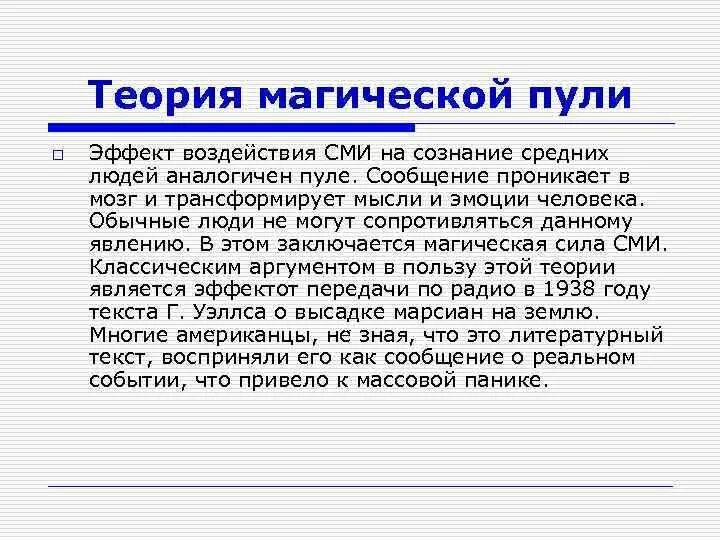 Теория магической пули

Эффект воздействия СМИ на сознание средних людей аналогичен пуле. Сообщение проникает в мозг и трансформирует мысли и эмоции человека. Обычные люди не могут сопротивляться данному явлению. В этом заключается магическая сила СМИ. Классическим аргументом в пользу этой теории является эффектот передачи по радио в 1938 году текста Г. Уэллса о высадке марсиан на землю. Многие американцы, не зная, что это литературный текст, восприняли его как сообщение о реальном событии, что привело к массовой панике.